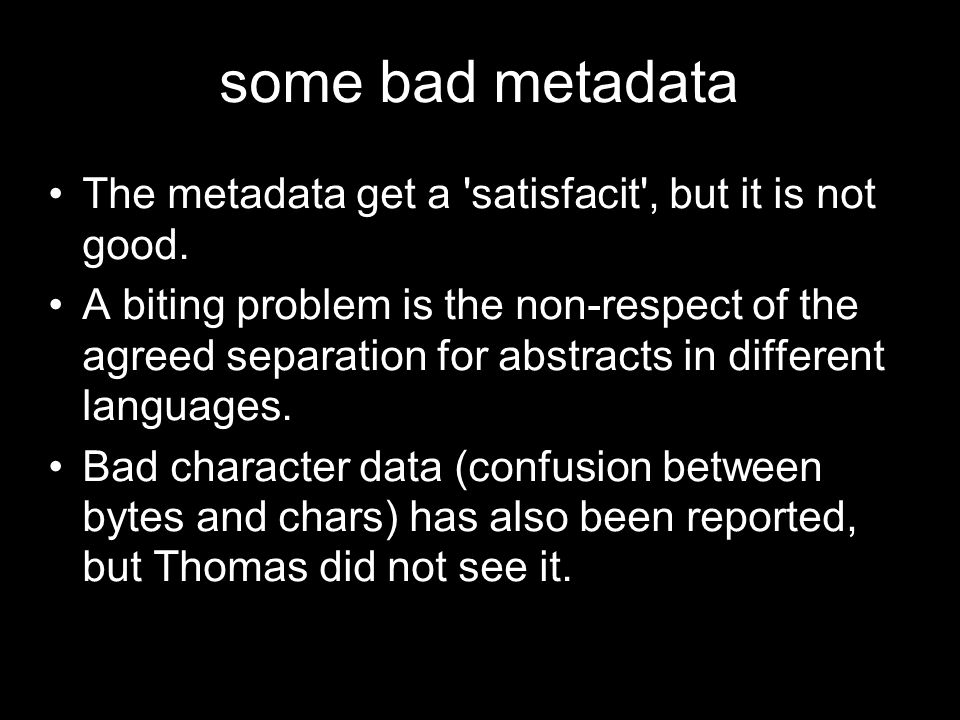 some bad metadata

• The metadata get a 'satisfacit', but it is not good.
• A biting problem is the non-respect of the agreed separation for abstracts in different languages.
• Bad character data (confusion between bytes and chars) has also been reported, but Thomas did not see it.